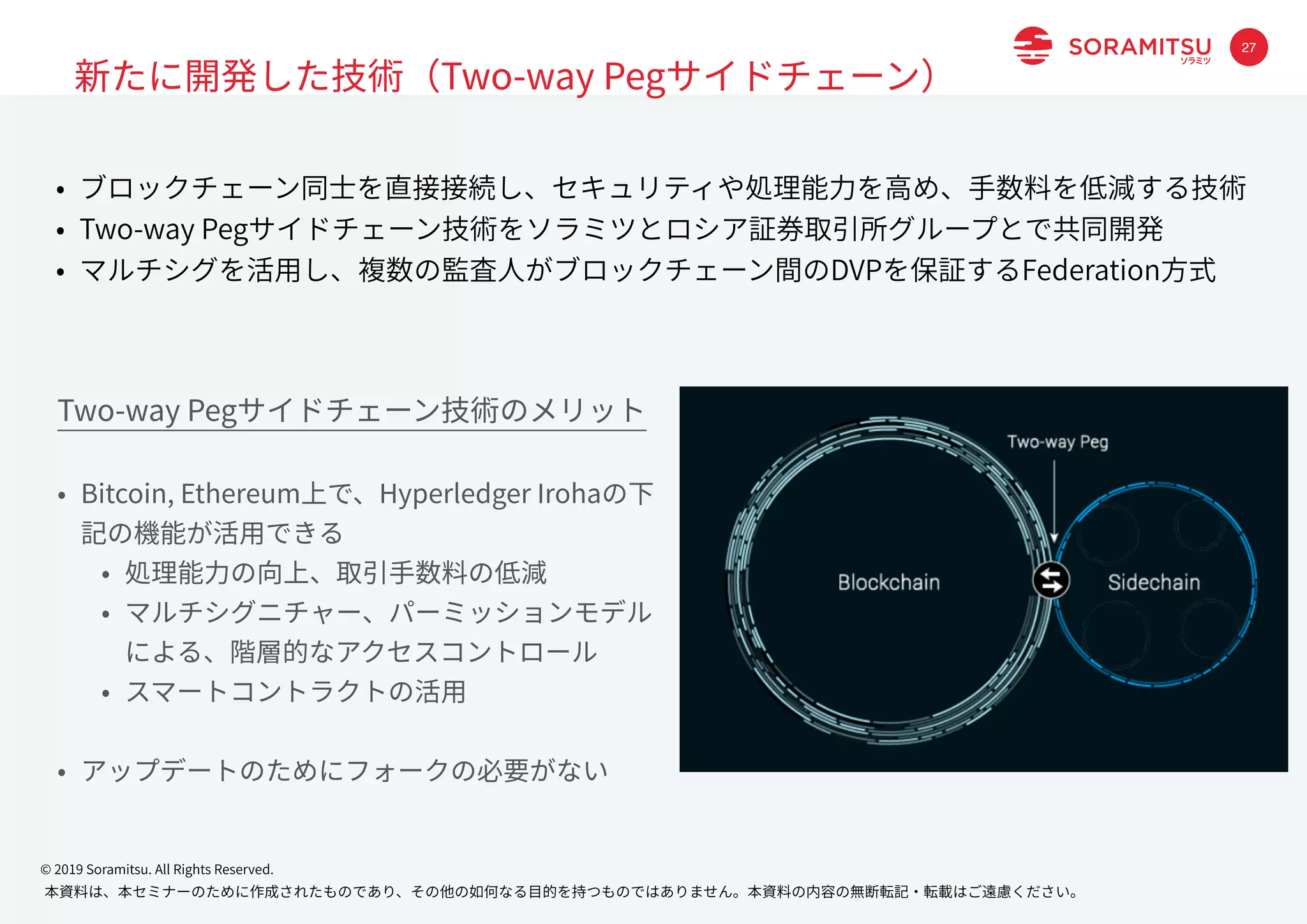 SORAMITSU
ソラミツ
27

新たに開発した技術（Two-way Pegサイドチェーン）

• ブロックチェーン同士を直接接続し、セキュリティや処理能力を高め、手数料を低減する技術
• Two-way Pegサイドチェーン技術をソラミツとロシア証券取引所グループとで共同開発
• マルチシグを活用し、複数の監査人がブロックチェーン間のDVPを保証するFederation方式

Two-way Pegサイドチェーン技術のメリット

• Bitcoin, Ethereum上で、Hyperledger Irohaの下記の機能が活用できる
  • 処理能力の向上、取引手数料の低減
  • マルチシグニチャー、パーミッションモデルによる、階層的なアクセスコントロール
  • スマートコントラクトの活用

• アップデートのためにフォークの必要がない

Two-way Peg
Blockchain
Sidechain

© 2019 Soramitsu. All Rights Reserved.
本資料は、本セミナーのために作成されたものであり、その他の如何なる目的を持つものではありません。本資料の内容の無断転記・転載はご遠慮ください。